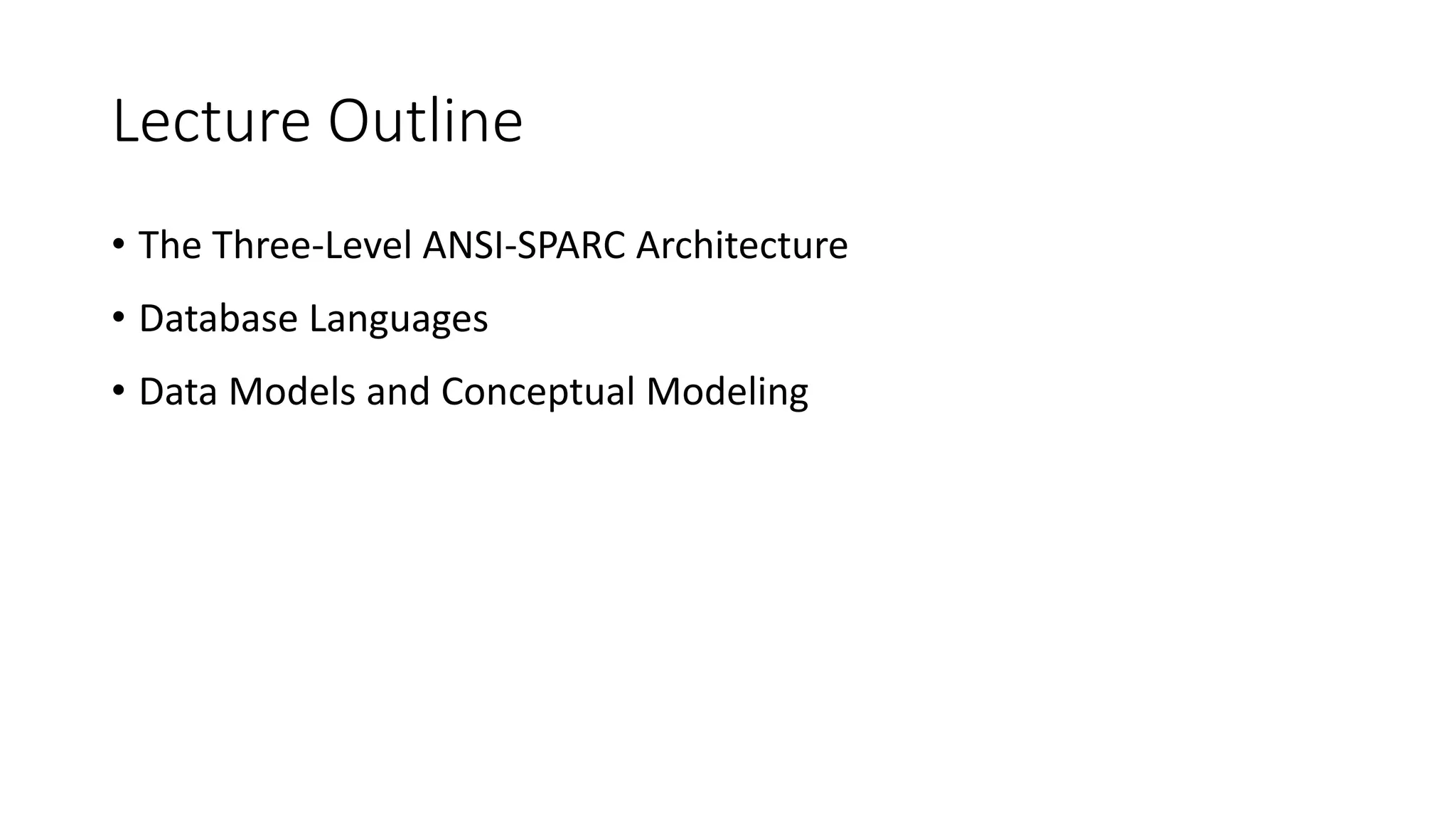 Lecture Outline

• The Three-Level ANSI-SPARC Architecture

• Database Languages

• Data Models and Conceptual Modeling